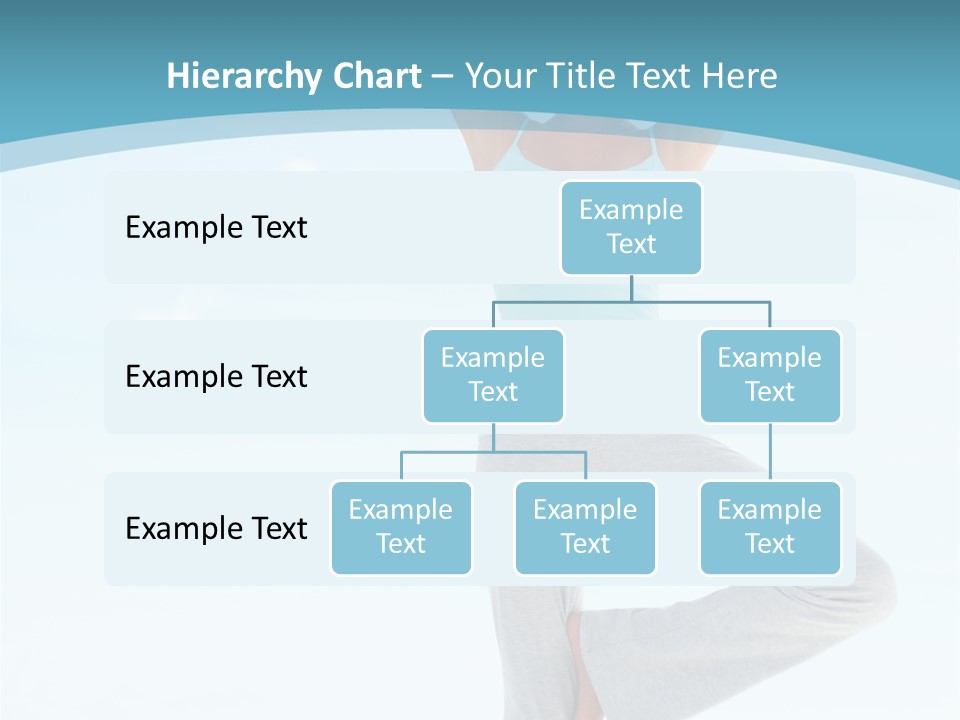 Hierarchy Chart – Your Title Text Here

Example Text

Example Text

Example Text

Example Text

Example Text

Example Text

Example Text

Example Text

Example Text